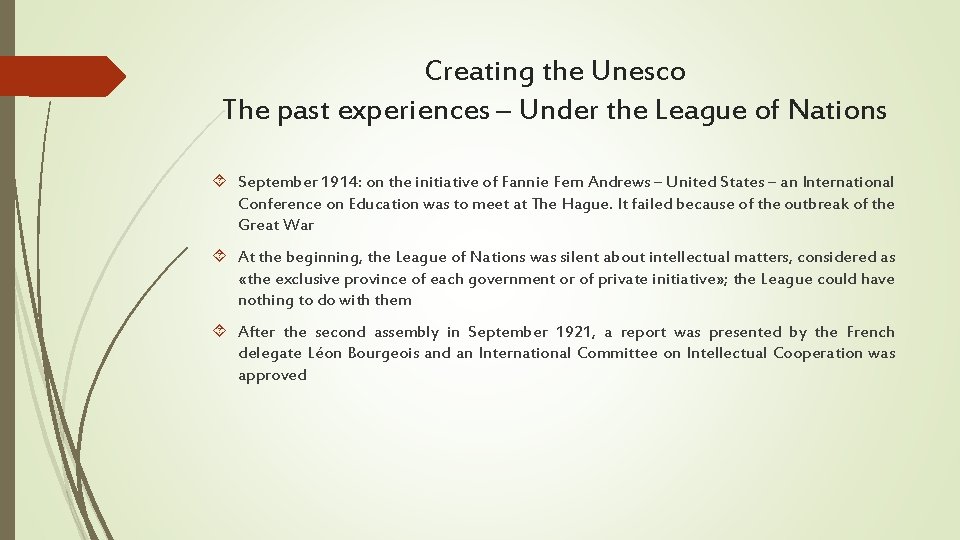 Creating the Unesco
The past experiences – Under the League of Nations

September 1914: on the initiative of Fannie Fern Andrews – United States – an International Conference on Education was to meet at The Hague. It failed because of the outbreak of the Great War

At the beginning, the League of Nations was silent about intellectual matters, considered as «the exclusive province of each government or of private initiative»; the League could have nothing to do with them

After the second assembly in September 1921, a report was presented by the French delegate Léon Bourgeois and an International Committee on Intellectual Cooperation was approved